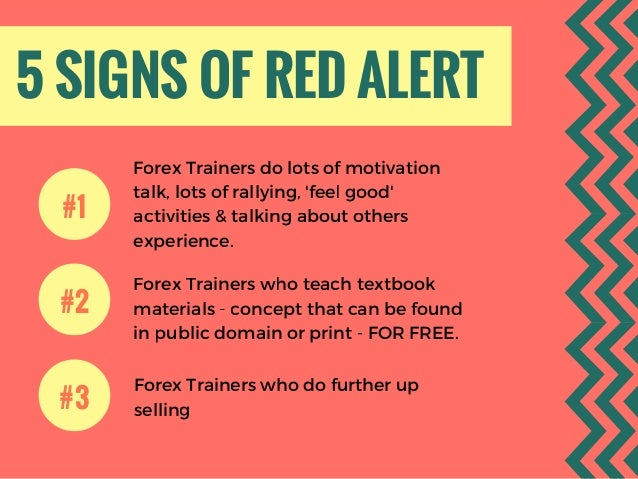 5 SIGNS OF RED ALERT

#1

Forex Trainers do lots of motivation talk, lots of rallying, 'feel good' activities & talking about others experience.

#2

Forex Trainers who teach textbook materials - concept that can be found in public domain or print - FOR FREE.

#3

Forex Trainers who do further up selling